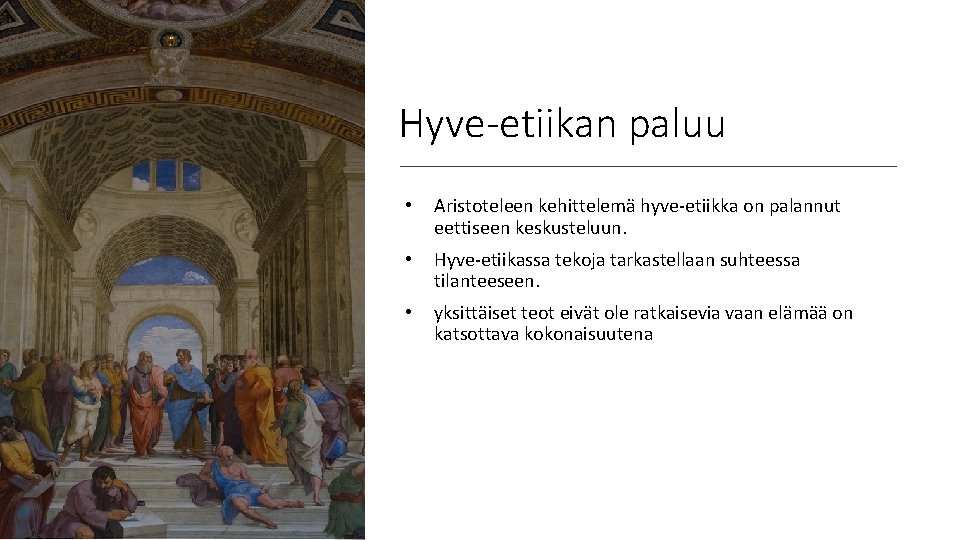 Hyve-etiikan paluu

• Aristoteleen kehittelemä hyve-etiikka on palannut eettiseen keskusteluun.

• Hyve-etiikassa tekoja tarkastellaan suhteessa tilanteeseen.

• yksittäiset teot eivät ole ratkaisevia vaan elämää on katsottava kokonaisuutena